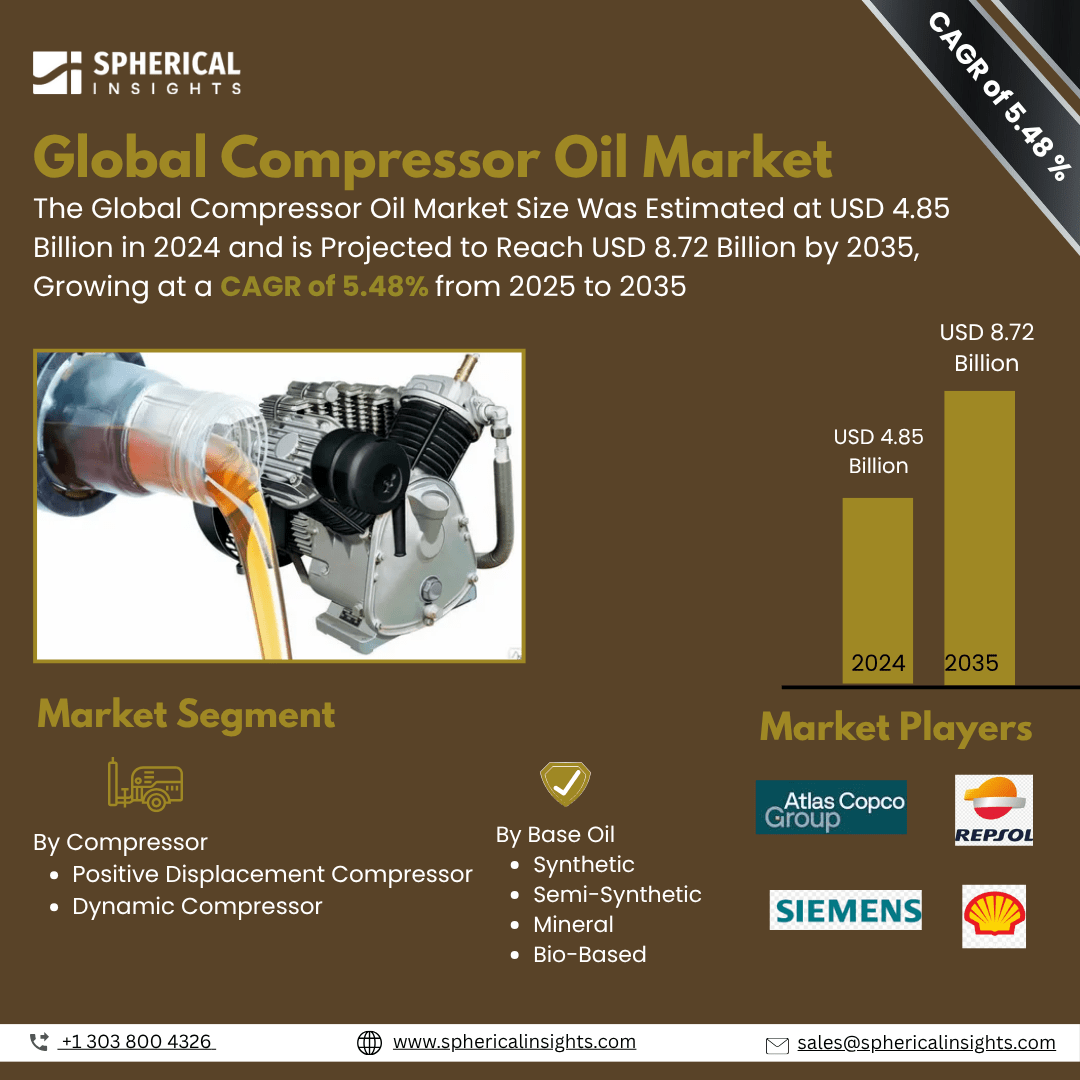 SPHERICAL INSIGHTS

CAGR of 5.48 %

Global Compressor Oil Market

The Global Compressor Oil Market Size Was Estimated at USD 4.85 Billion in 2024 and is Projected to Reach USD 8.72 Billion by 2035, Growing at a CAGR of 5.48% from 2025 to 2035

USD 4.85 Billion

USD 8.72 Billion

2024

2035

Market Segment

By Compressor
- Positive Displacement Compressor
- Dynamic Compressor

By Base Oil
- Synthetic
- Semi-Synthetic
- Mineral
- Bio-Based

Market Players

Atlas Copco Group

REPSOL

SIEMENS

+1 303 800 4326

www.sphericalinsights.com

sales@sphericalinsights.com